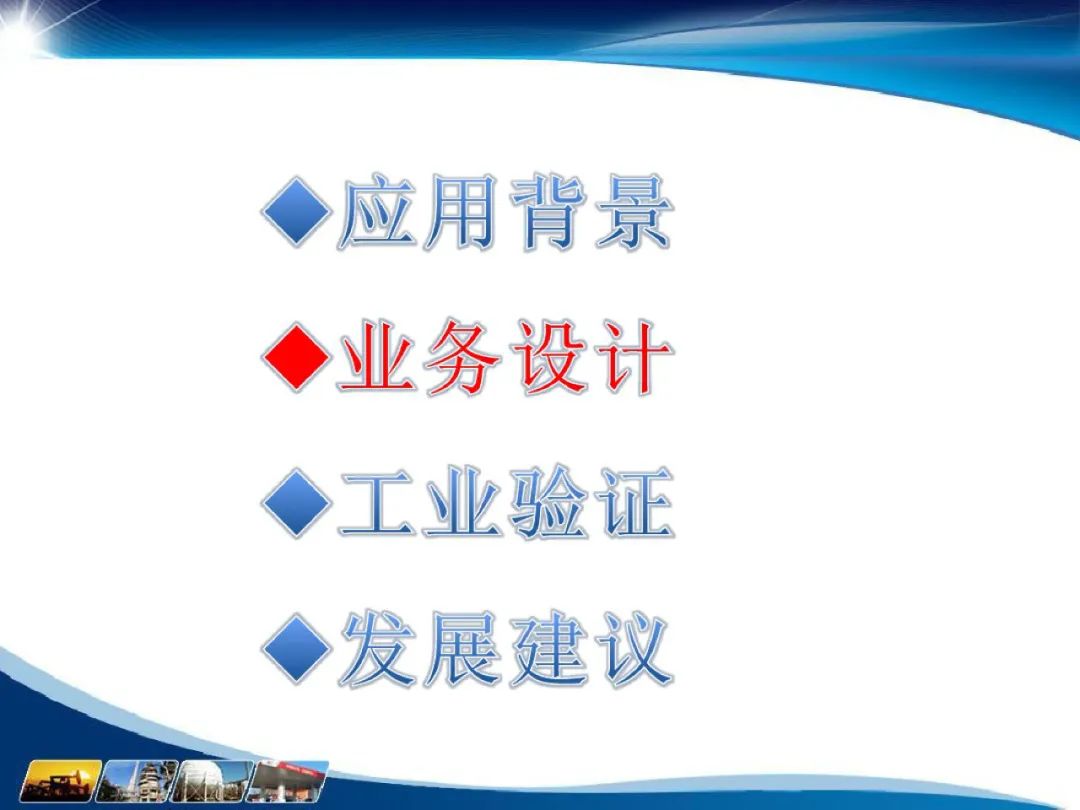 ◆应用背景

◆业务设计

◆工业验证

◆发展建议